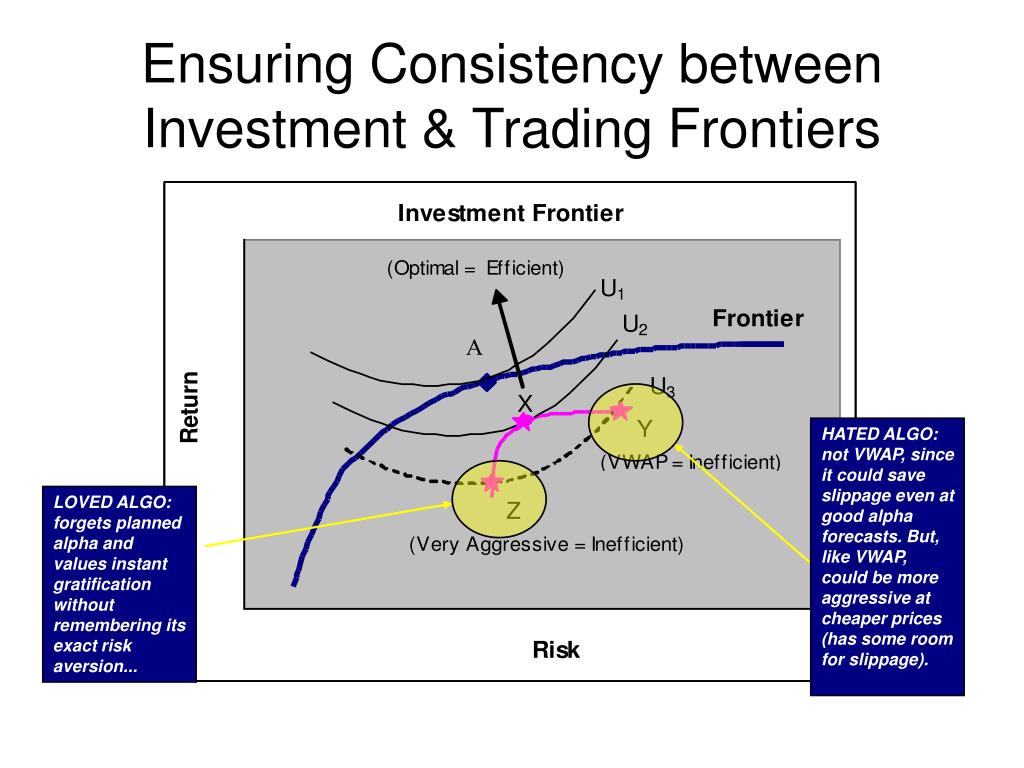 Ensuring Consistency between Investment & Trading Frontiers

Investment Frontier

(Optimal = Efficient)

$U_1$

$U_2$

Frontier

A

$U_3$

X

Y

(VWAP = Inefficient)

Z

(Very Aggressive = Inefficient)

Return

Risk

LOVED ALGO: forgets planned alpha and values instant gratification without remembering its exact risk aversion...

HATED ALGO: not VWAP, since it could save slippage even at good alpha forecasts. But, like VWAP, could be more aggressive at cheaper prices (has some room for slippage).